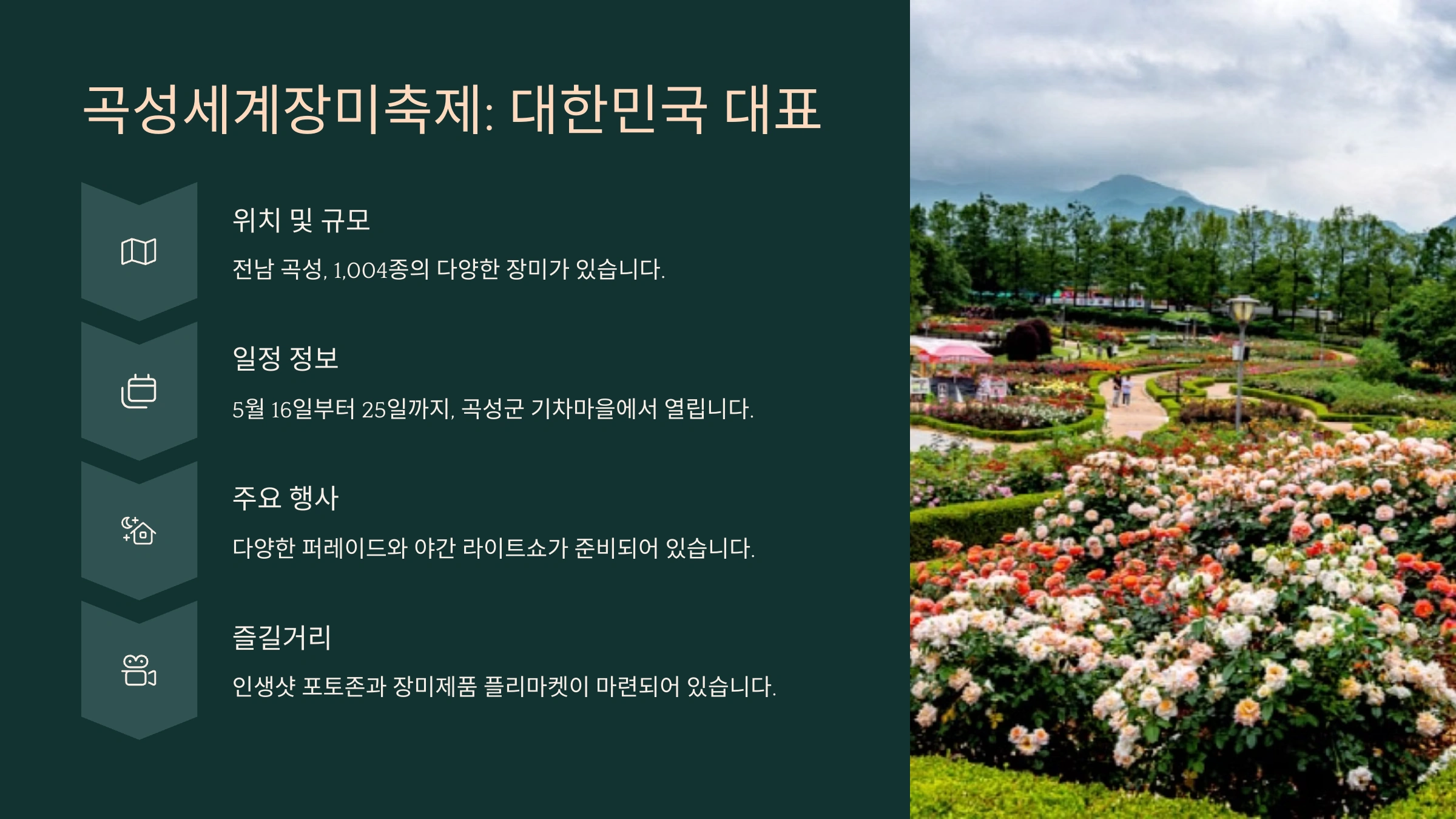 곡성세계장미축제: 대한민국 대표

위치 및 규모

전남 곡성, 1,004종의 다양한 장미가 있습니다.

일정 정보

5월 16일부터 25일까지, 곡성군 기차마을에서 열립니다.

주요 행사

다양한 퍼레이드와 야간 라이트쇼가 준비되어 있습니다.

즐길거리

인생샷 포토존과 장미제품 플리마켓이 마련되어 있습니다.